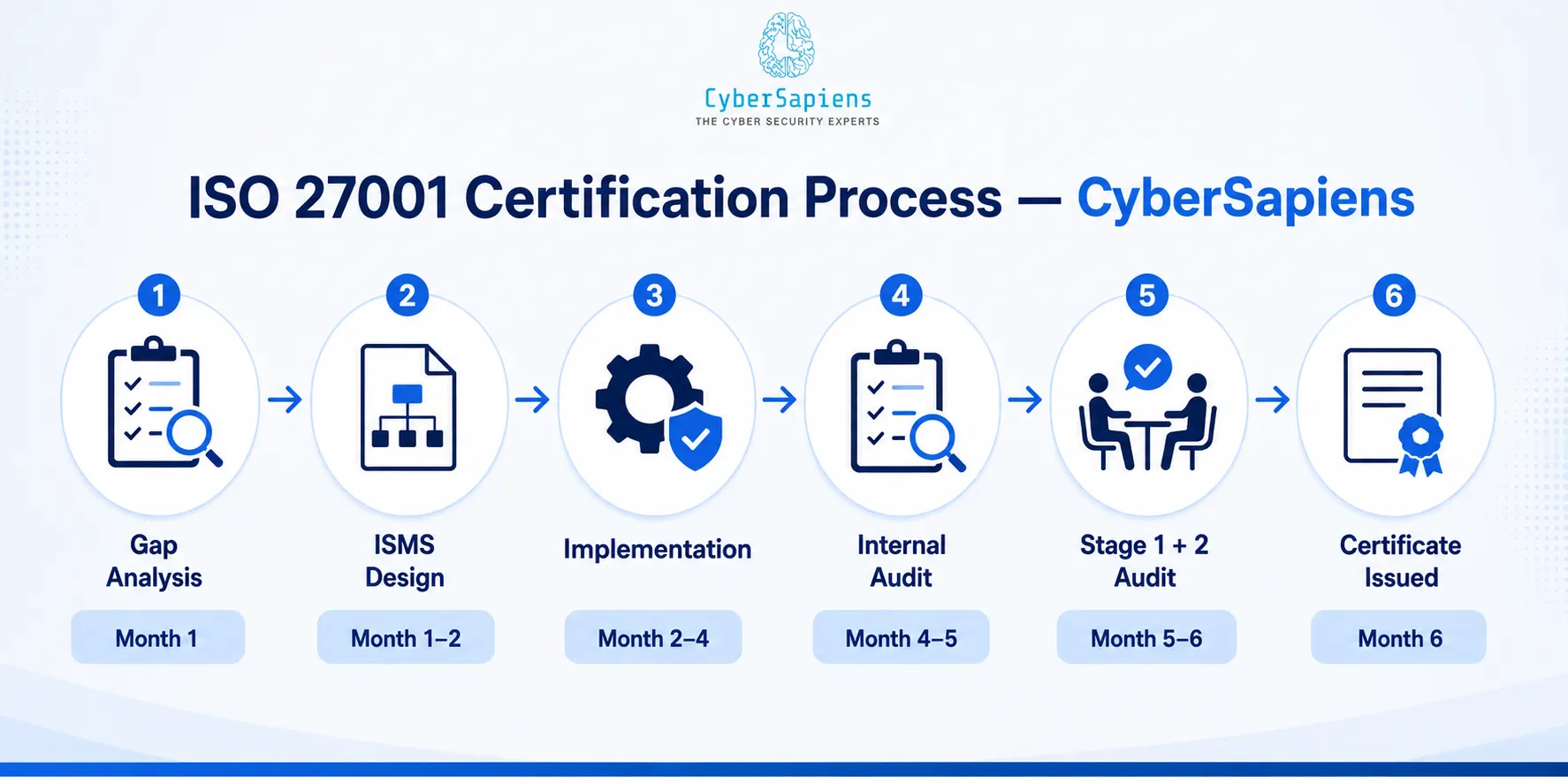 CyberSapiens
THE CYBER SECURITY EXPERTS

ISO 27001 Certification Process — CyberSapiens

1
Gap Analysis
Month 1

2
ISMS Design
Month 1–2

3
Implementation
Month 2–4

4
Internal Audit
Month 4–5

5
Stage 1 + 2 Audit
Month 5–6

6
Certificate Issued
Month 6